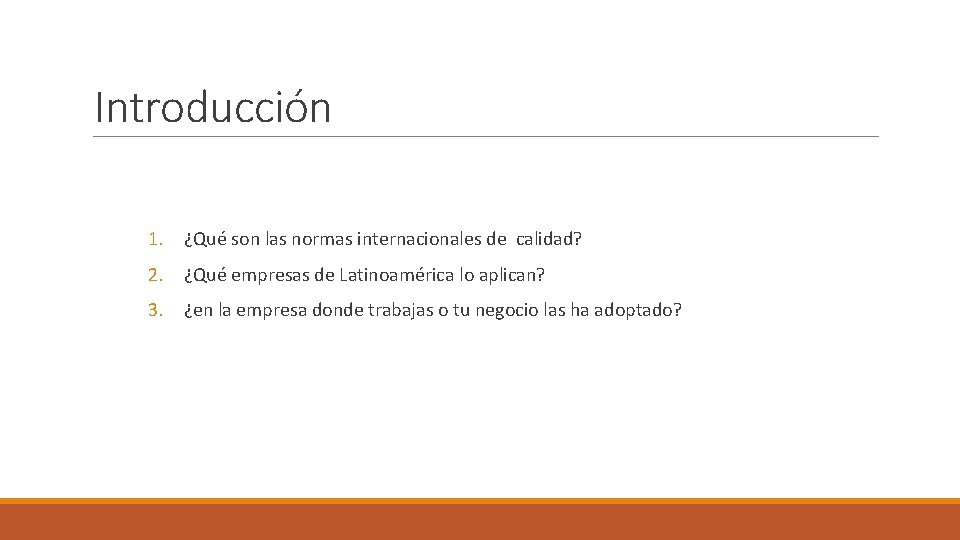 Introducción

1. ¿Qué son las normas internacionales de calidad?
2. ¿Qué empresas de Latinoamérica lo aplican?
3. ¿en la empresa donde trabajas o tu negocio las ha adoptado?